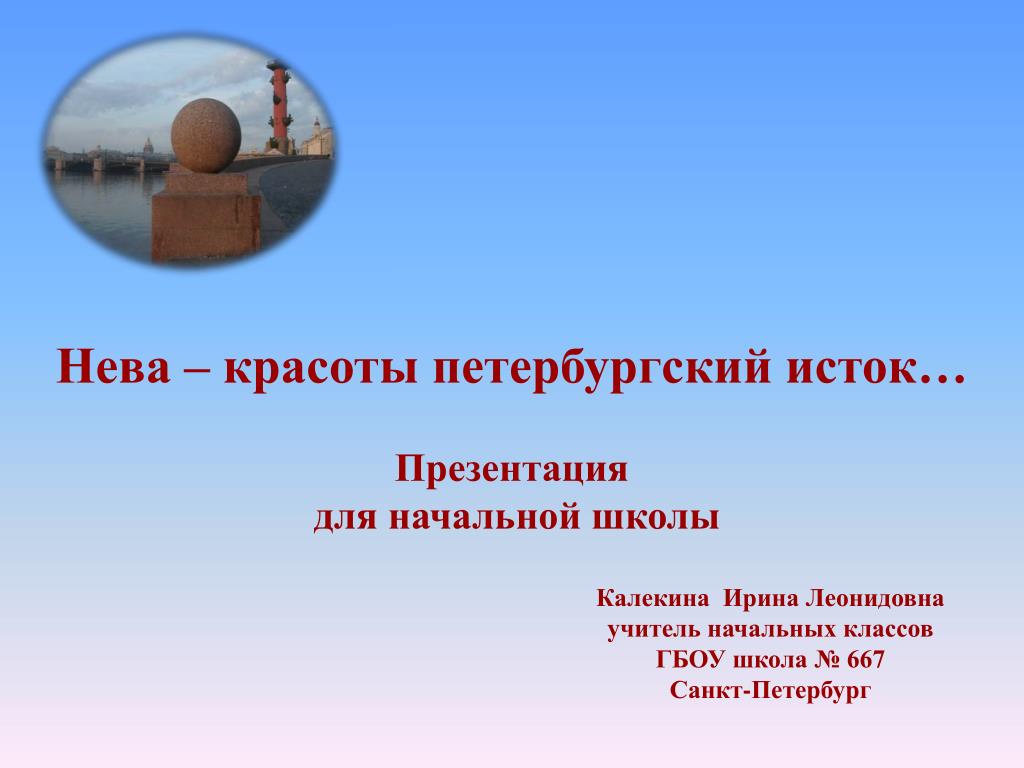 Нева – красоты петербургский исток…

Презентация
для начальной школы

Калекина Ирина Леонидовна
учитель начальных классов
ГБОУ школа № 667
Санкт-Петербург